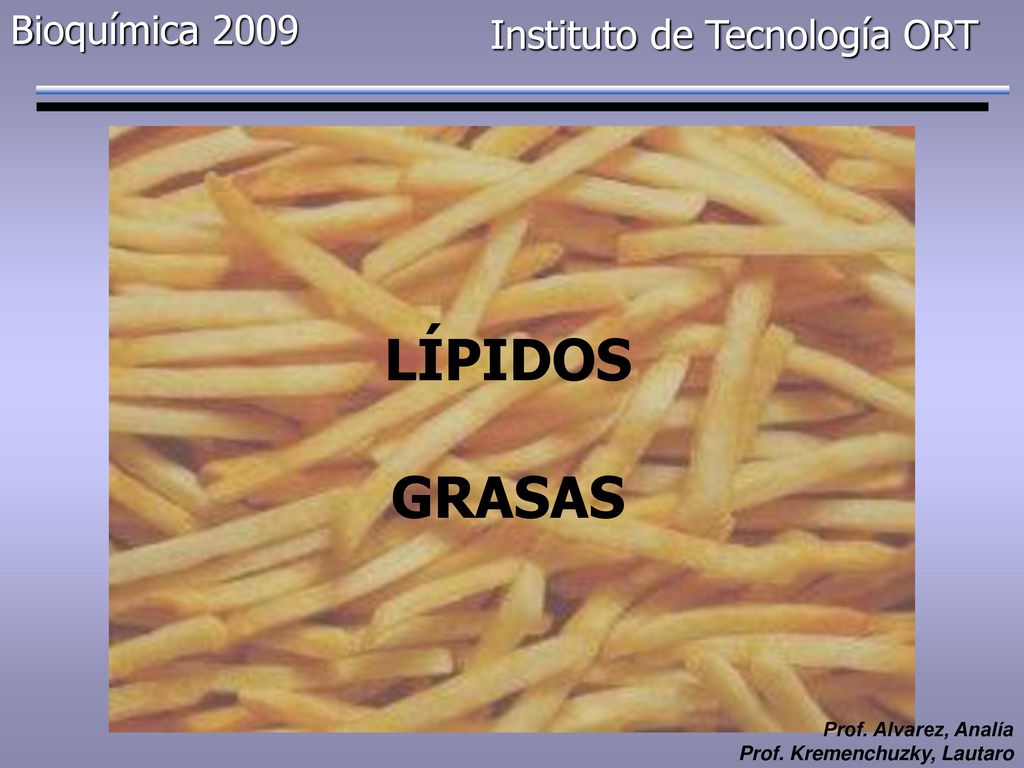 Bioquímica 2009

Instituto de Tecnología ORT

LÍPIDOS

GRASAS

Prof. Alvarez, Analía
Prof. Kremenchuzky, Lautaro